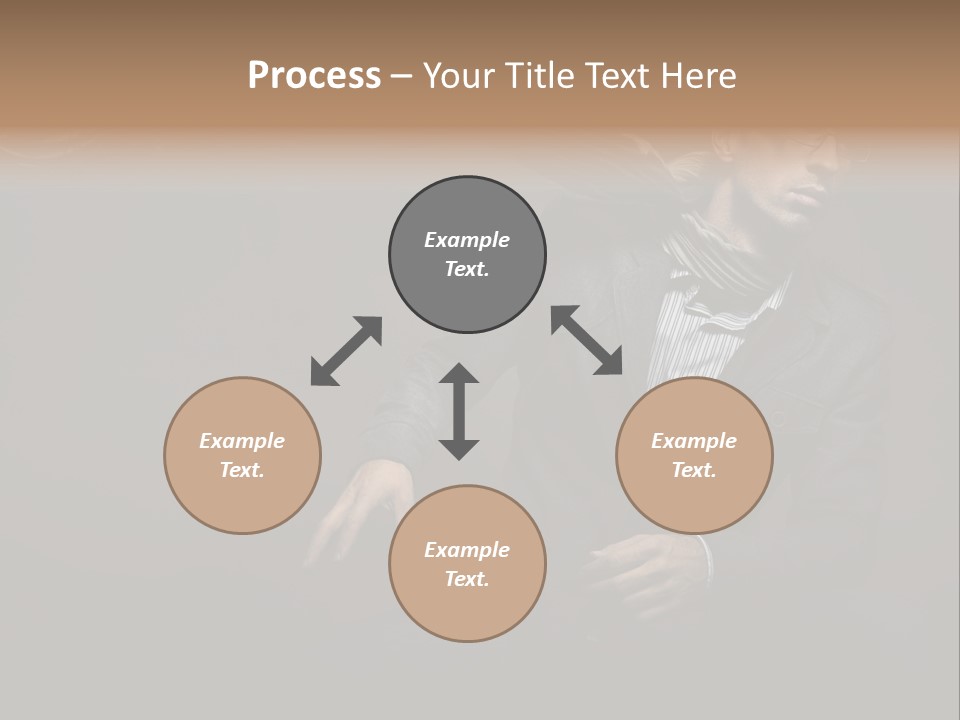 Process – Your Title Text Here

Example Text.

Example Text.

Example Text.

Example Text.